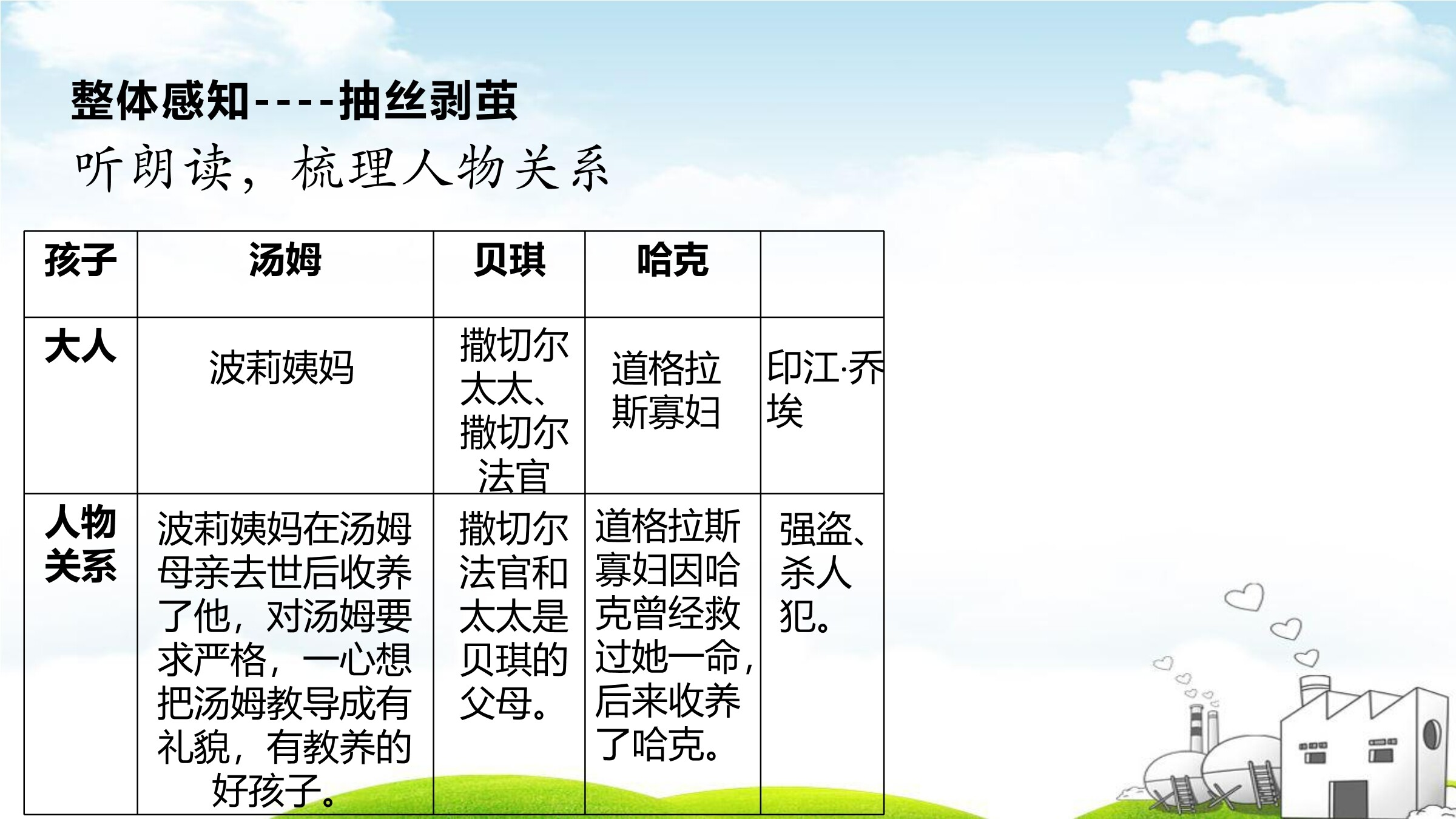 整体感知----抽丝剥茧

听朗读，梳理人物关系

| 孩子 | 汤姆 | 贝琪 | 哈克 | |
|---|---|---|---|---|
| 大人 | 波莉姨妈 | 撒切尔太太、撒切尔法官 | 道格拉斯寡妇 | 印江·乔埃 |
| 人物关系 | 波莉姨妈在汤姆母亲去世后收养了他，对汤姆要求严格，一心想把汤姆教导成有礼貌，有教养的好孩子。 | 撒切尔法官和太太是贝琪的父母。 | 道格拉斯寡妇因哈克曾经救过她一命，后来收养了哈克。 | 强盗、杀人犯。 |